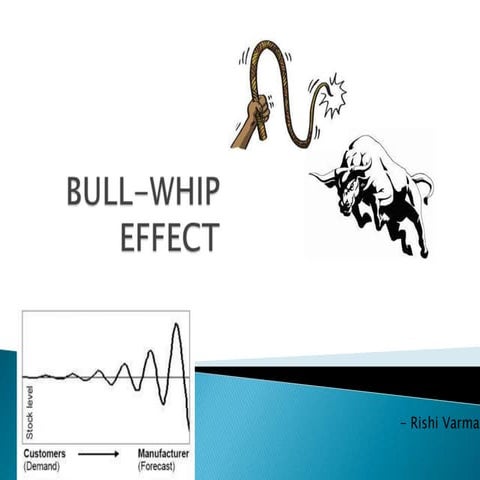 BULL-WHIP EFFECT

Stock level

Customers (Demand) → Manufacturer (Forecast)

- Rishi Varma